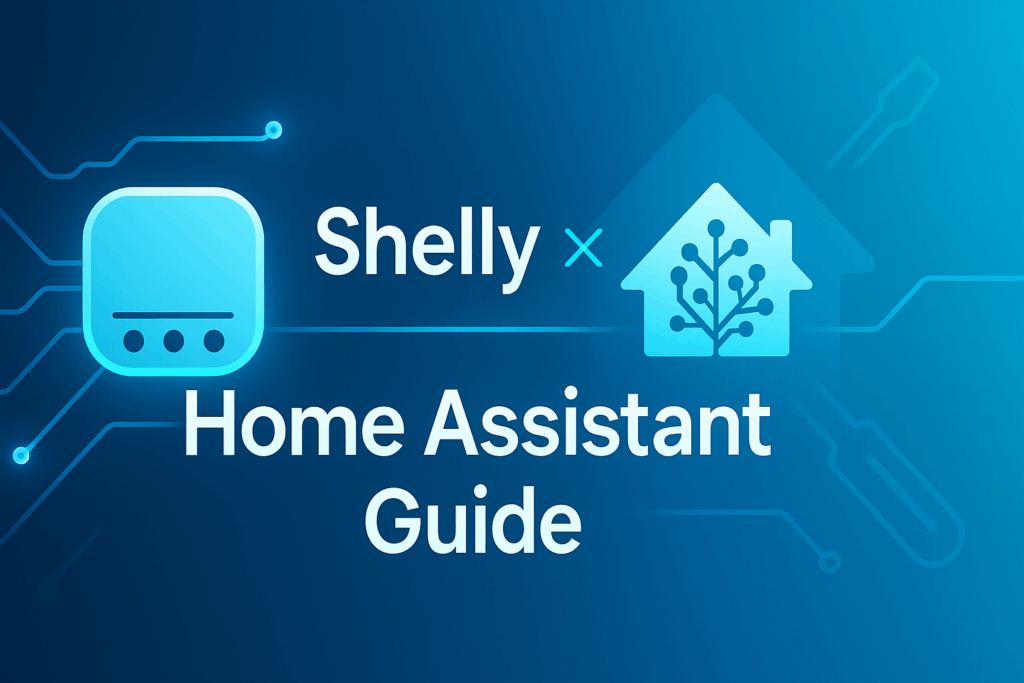 Shelly ×

Home Assistant Guide